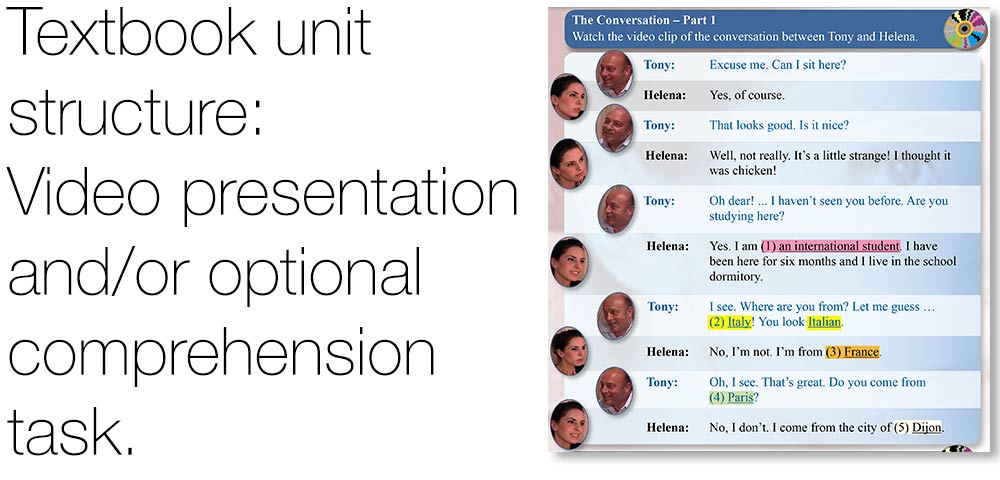 Textbook unit structure:
Video presentation and/or optional comprehension task.

The Conversation – Part 1
Watch the video clip of the conversation between Tony and Helena.

Tony: Excuse me. Can I sit here?
Helena: Yes, of course.
Tony: That looks good. Is it nice?
Helena: Well, not really. It's a little strange! I thought it was chicken!
Tony: Oh dear! ... I haven't seen you before. Are you studying here?
Helena: Yes. I am (1) an international student. I have been here for six months and I live in the school dormitory.
Tony: I see. Where are you from? Let me guess … (2) Italy! You look Italian.
Helena: No, I'm not. I'm from (3) France.
Tony: Oh, I see. That's great. Do you come from (4) Paris?
Helena: No, I don't. I come from the city of (5) Dijon.